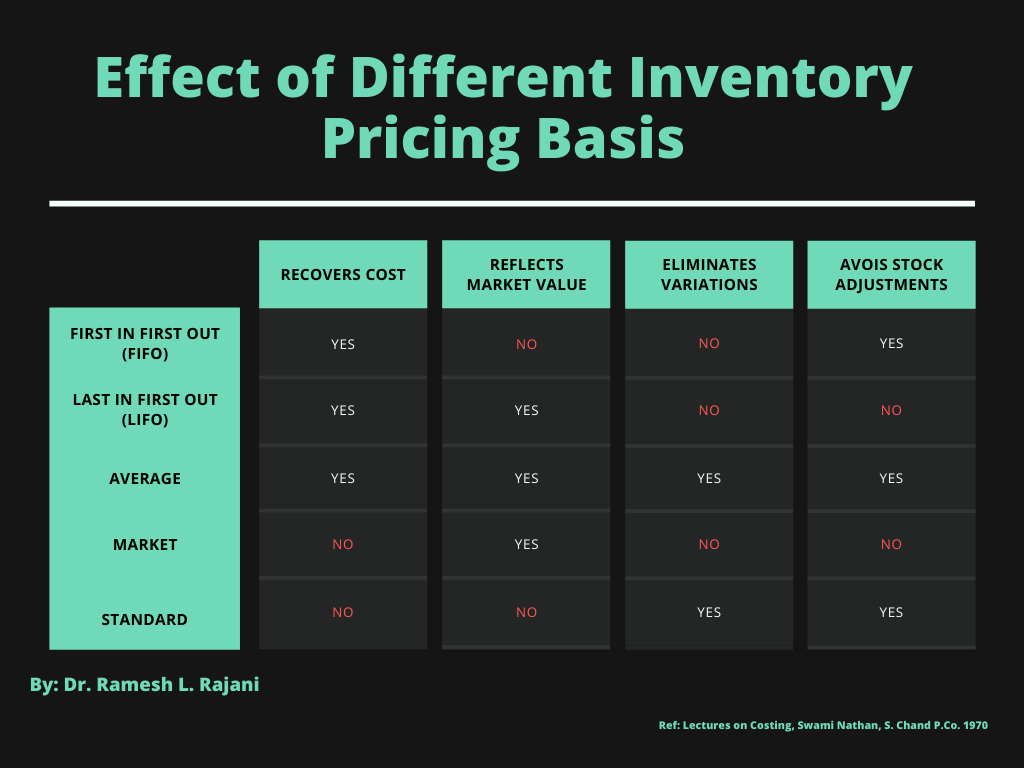 Effect of Different Inventory Pricing Basis

| | RECOVERS COST | REFLECTS MARKET VALUE | ELIMINATES VARIATIONS | AVOIS STOCK ADJUSTMENTS |
|---|---|---|---|---|
| FIRST IN FIRST OUT (FIFO) | YES | NO | NO | YES |
| LAST IN FIRST OUT (LIFO) | YES | YES | NO | NO |
| AVERAGE | YES | YES | YES | YES |
| MARKET | NO | YES | NO | NO |
| STANDARD | NO | NO | YES | YES |

By: Dr. Ramesh L. Rajani

Ref: Lectures on Costing, Swami Nathan, S. Chand P.Co. 1970